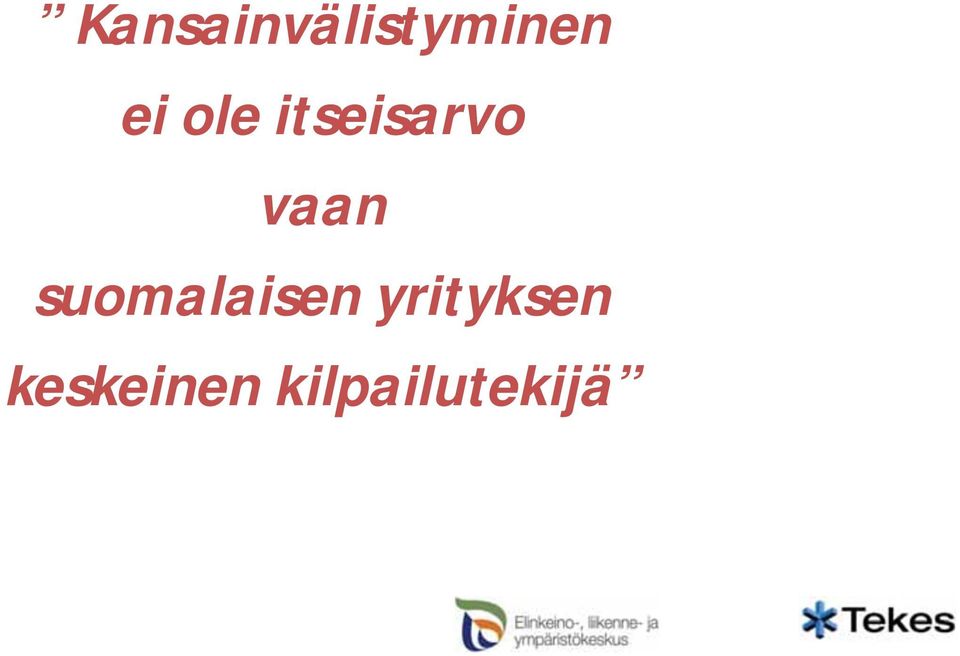 ”Kansainvälistyminen
ei ole itseisarvo
vaan
suomalaisen yrityksen
keskeinen kilpailutekijä”

Elinkeino-, liikenne- ja ympäristökeskus

Tekes